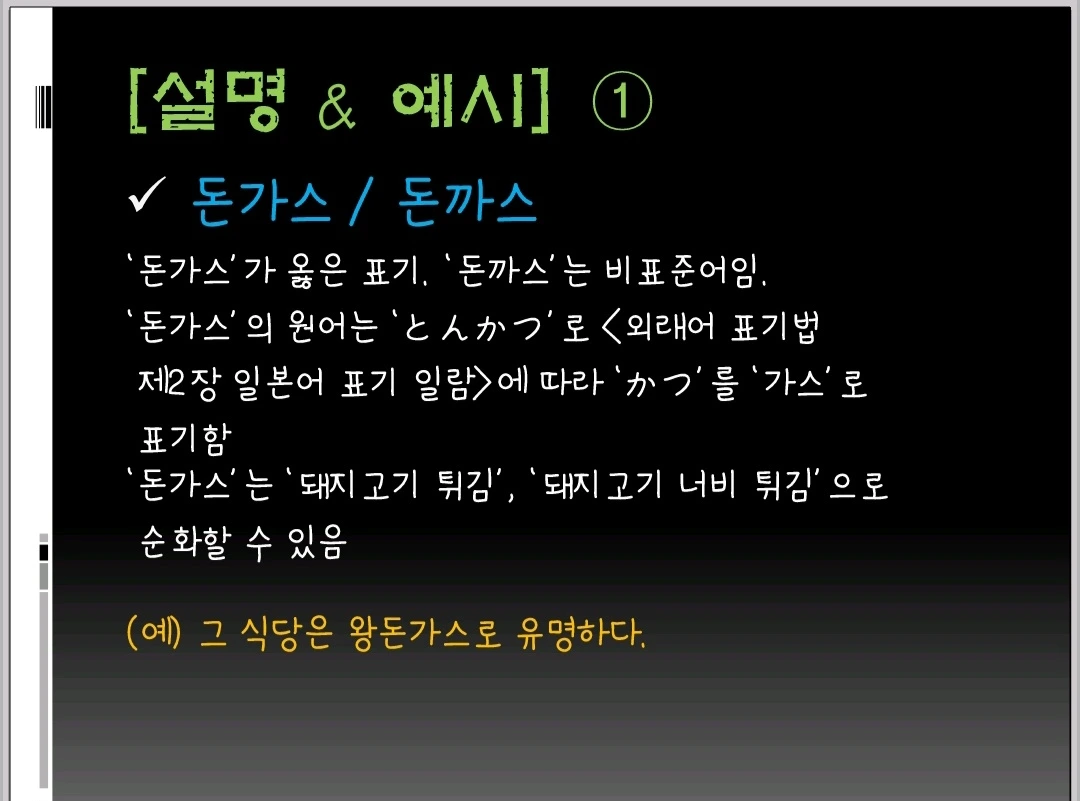 [설명 & 예시] ①

✓ 돈가스 / 돈까스

'돈가스'가 옳은 표기. '돈까스'는 비표준어임.
'돈가스'의 원어는 'とんかつ'로 <외래어 표기법 제2장 일본어 표기 일람>에 따라 'かつ'를 '가스'로 표기함
'돈가스'는 '돼지고기 튀김', '돼지고기 너비 튀김'으로 순화할 수 있음

(예) 그 식당은 왕돈가스로 유명하다.